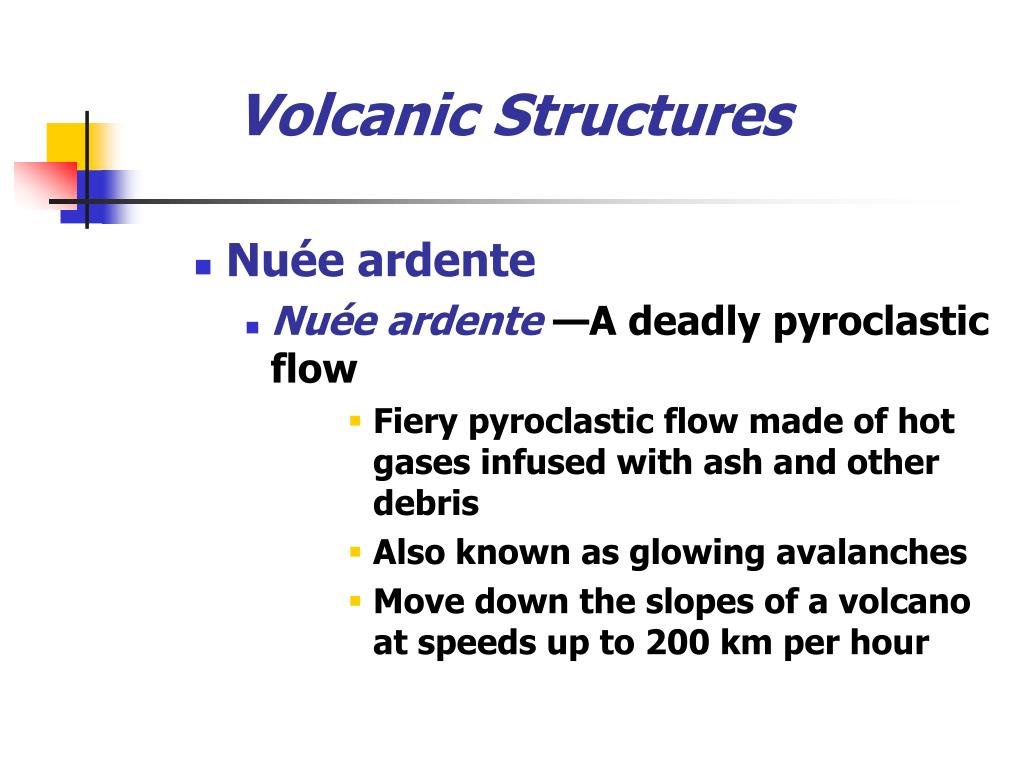 Volcanic Structures

Nuée ardente

Nuée ardente —A deadly pyroclastic flow

Fiery pyroclastic flow made of hot gases infused with ash and other debris

Also known as glowing avalanches

Move down the slopes of a volcano at speeds up to 200 km per hour